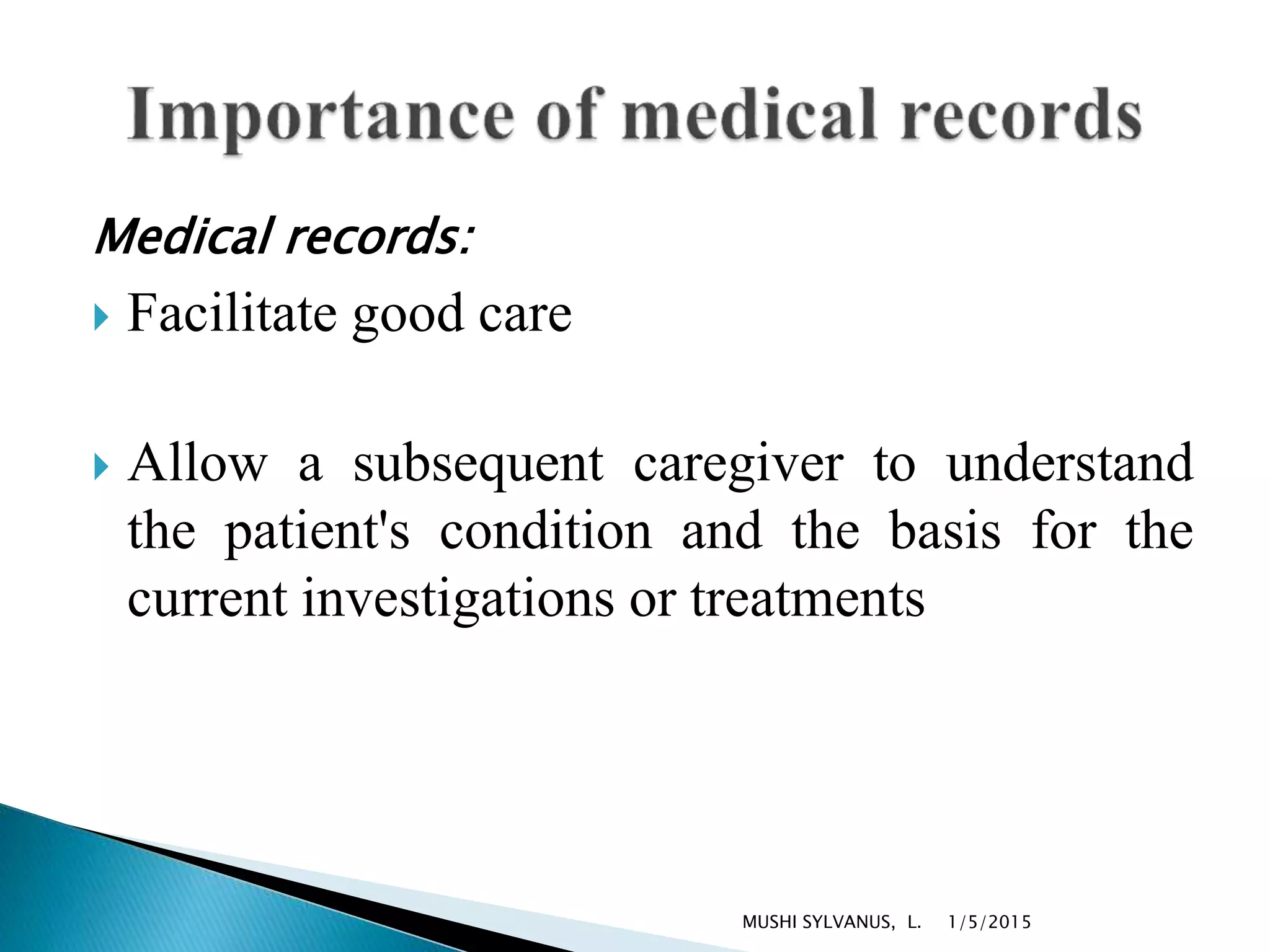 Importance of medical records

Medical records:

Facilitate good care

Allow a subsequent caregiver to understand the patient's condition and the basis for the current investigations or treatments

MUSHI SYLVANUS, L. 1/5/2015